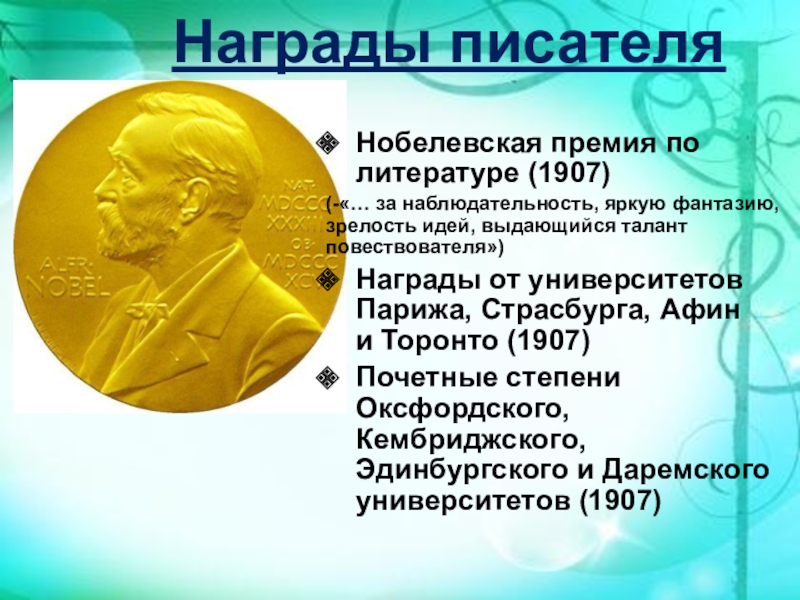 Награды писателя

ALFR. NOBEL

NAT. MDCCC XXXIII OB. MDCCC XCVI

Нобелевская премия по литературе (1907)

(-«… за наблюдательность, яркую фантазию, зрелость идей, выдающийся талант повествователя»)

Награды от университетов Парижа, Страсбурга, Афин и Торонто (1907)

Почетные степени Оксфордского, Кембриджского, Эдинбургского и Даремского университетов (1907)